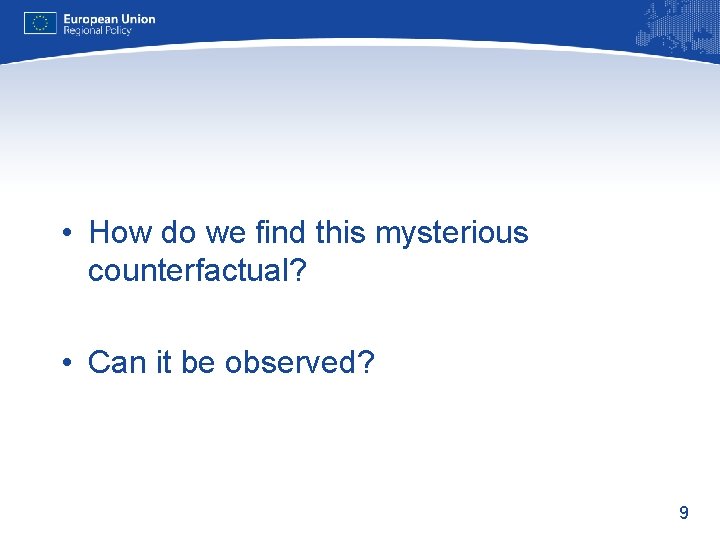 European Union
Regional Policy

• How do we find this mysterious counterfactual?

• Can it be observed?

9